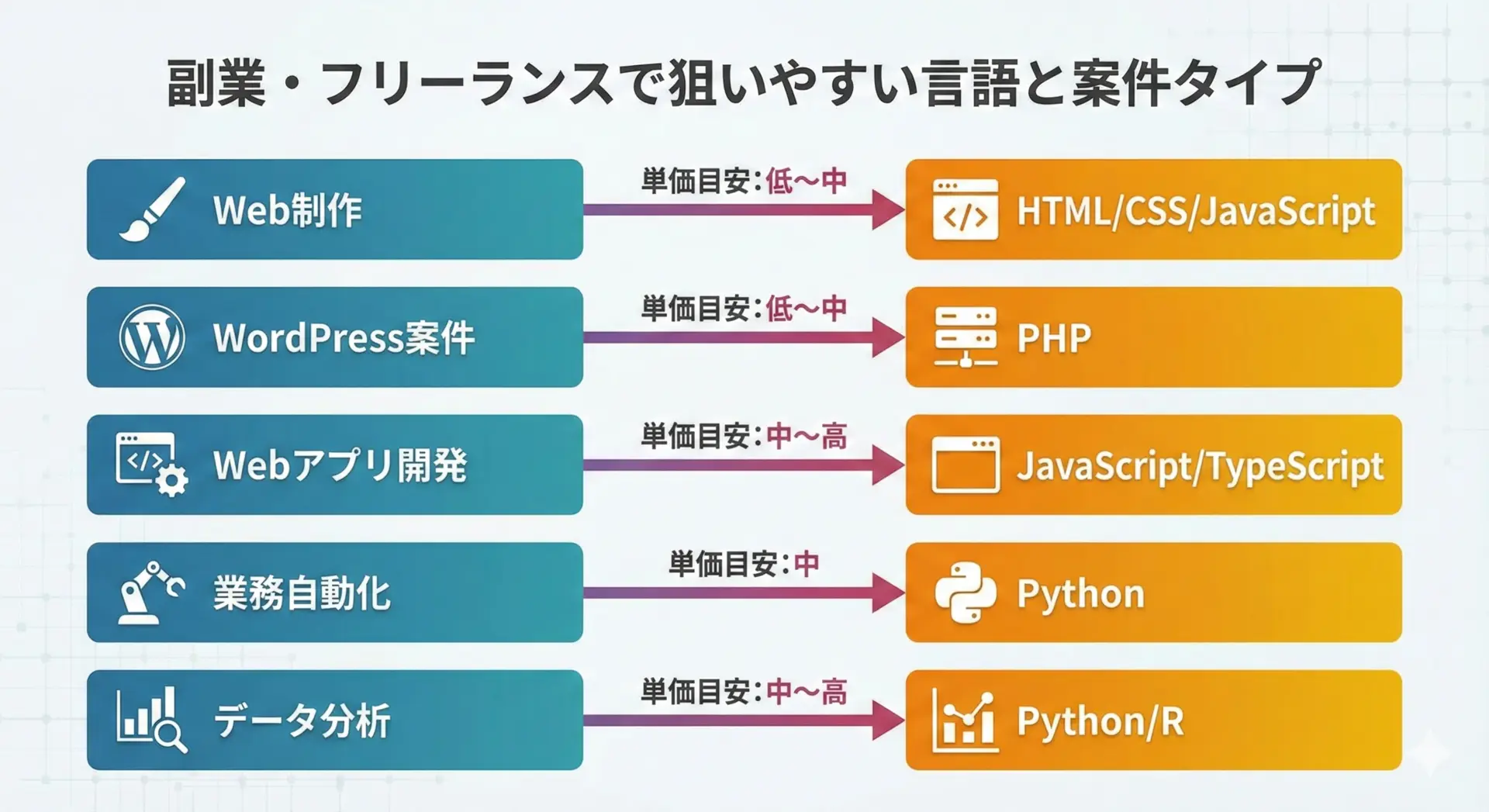 副業・フリーランスで狙いやすい言語と案件タイプ

Web制作
単価目安：低〜中
HTML/CSS/JavaScript

WordPress案件
単価目安：低〜中
PHP

Webアプリ開発
単価目安：中〜高
JavaScript/TypeScript

業務自動化
単価目安：中
Python

データ分析
単価目安：中〜高
Python/R